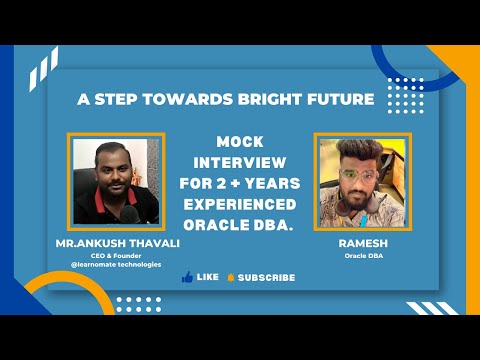 A STEP TOWARDS BRIGHT FUTURE

MOCK INTERVIEW FOR 2 + YEARS EXPERIENCED ORACLE DBA.

MR.ANKUSH THAVALI
CEO & Founder
@learnomate technologies

RAMESH
Oracle DBA

LIKE SUBSCRIBE